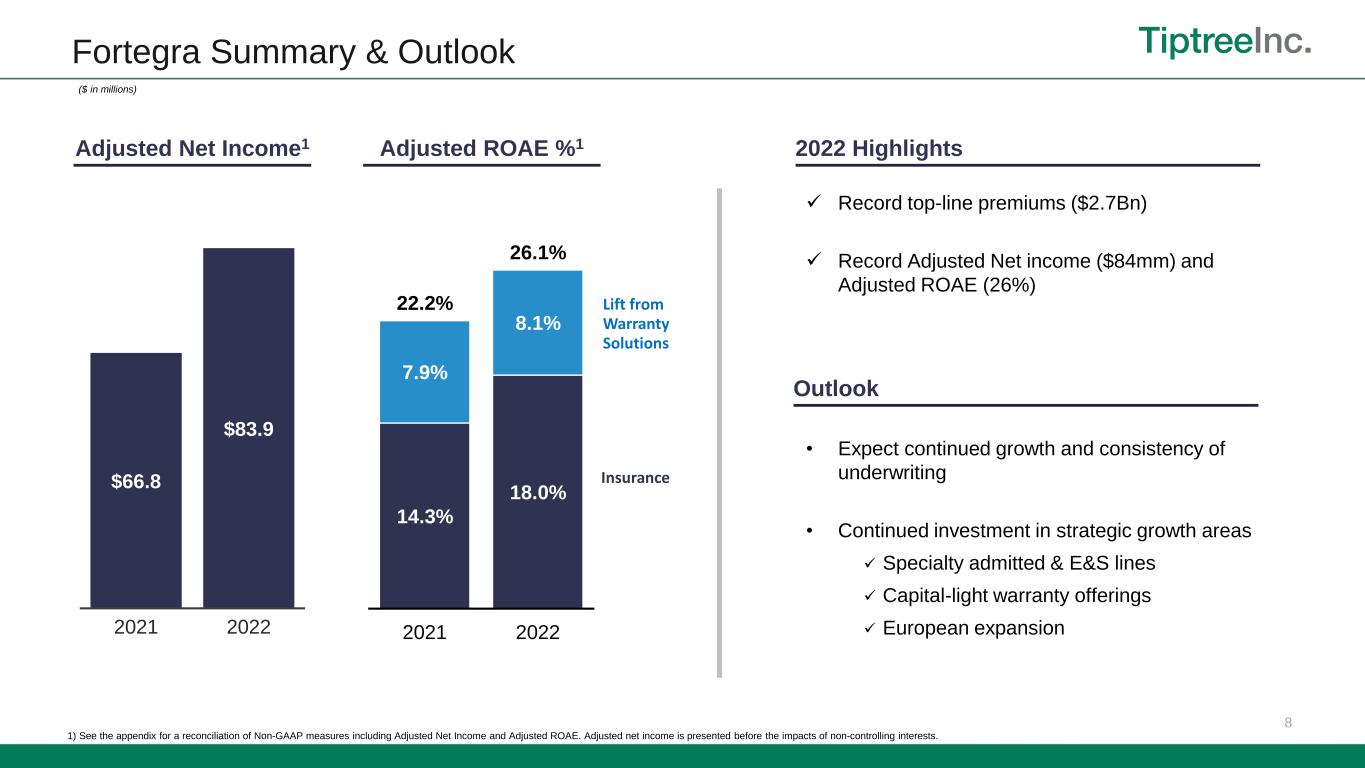 Fortegra Summary & Outlook

TiptreeInc.

($ in millions)

Adjusted Net Income$^1$

$66.8

$83.9

2021 2022

Adjusted ROAE %$^1$

22.2%

26.1%

7.9%

8.1%

14.3%

18.0%

Lift from Warranty Solutions

Insurance

2021 2022

2022 Highlights

✓ Record top-line premiums ($2.7Bn)

✓ Record Adjusted Net income ($84mm) and Adjusted ROAE (26%)

Outlook

• Expect continued growth and consistency of underwriting

• Continued investment in strategic growth areas
✓ Specialty admitted & E&S lines
✓ Capital-light warranty offerings
✓ European expansion

8

1) See the appendix for a reconciliation of Non-GAAP measures including Adjusted Net Income and Adjusted ROAE. Adjusted net income is presented before the impacts of non-controlling interests.